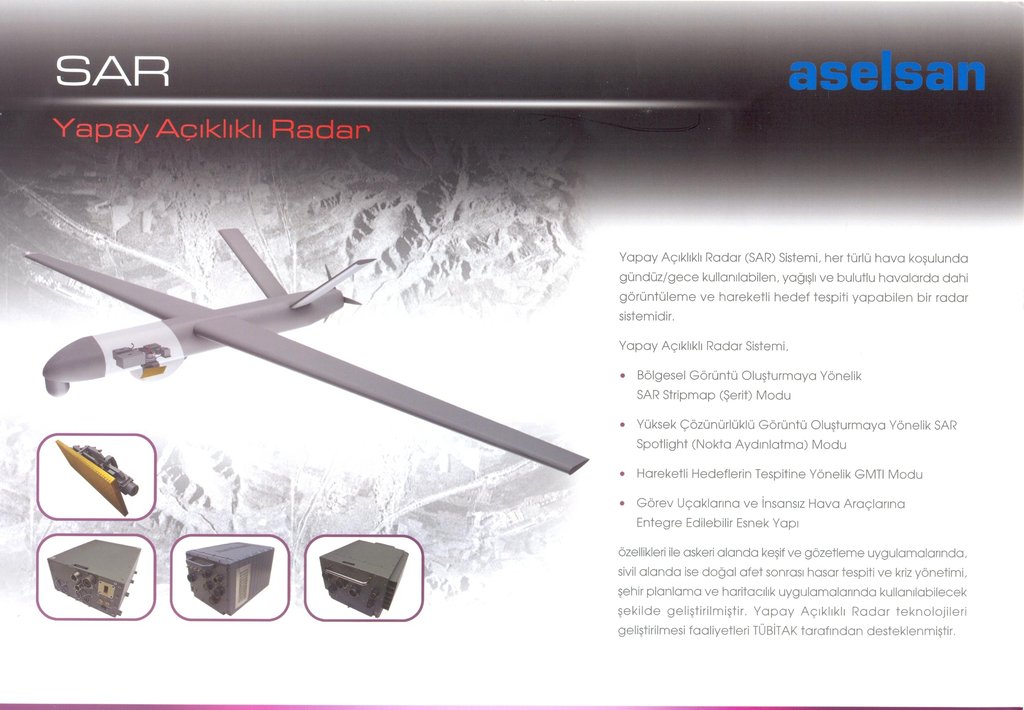 SAR

Yapay Açıklıklı Radar

aselsan

Yapay Açıklıklı Radar (SAR) Sistemi, her türlü hava koşulunda gündüz/gece kullanılabilen, yağışlı ve bulutlu havalarda dahi görüntüleme ve hareketli hedef tespiti yapabilen bir radar sistemidir.

Yapay Açıklıklı Radar Sistemi,

• Bölgesel Görüntü Oluşturmaya Yönelik SAR Stripmap (Şerit) Modu

• Yüksek Çözünürlüklü Görüntü Oluşturmaya Yönelik SAR Spotlight (Nokta Aydınlatma) Modu

• Hareketli Hedeflerin Tespitine Yönelik GMTI Modu

• Görev Uçaklarına ve İnsansız Hava Araçlarına Entegre Edilebilir Esnek Yapı

özellikleri ile askeri alanda keşif ve gözetleme uygulamalarında, sivil alanda ise doğal afet sonrası hasar tespiti ve kriz yönetimi, şehir planlama ve haritacılık uygulamalarında kullanılabilecek şekilde geliştirilmiştir. Yapay Açıklıklı Radar teknolojileri geliştirilmesi faaliyetleri TÜBİTAK tarafından desteklenmiştir.